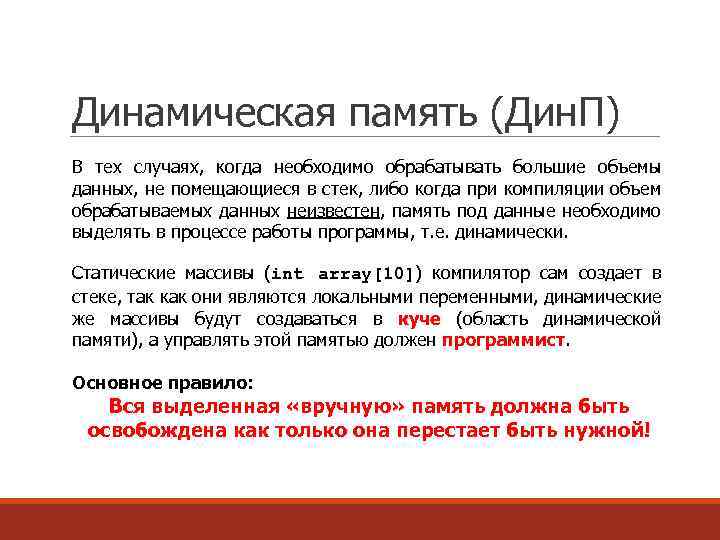 Динамическая память (ДинП)

В тех случаях, когда необходимо обрабатывать большие объемы данных, не помещающиеся в стек, либо когда при компиляции объем обрабатываемых данных неизвестен, память под данные необходимо выделять в процессе работы программы, т.е. динамически.

Статические массивы (int array[10]) компилятор сам создает в стеке, так как они являются локальными переменными, динамические же массивы будут создаваться в куче (область динамической памяти), а управлять этой памятью должен программист.

Основное правило:

Вся выделенная «вручную» память должна быть освобождена как только она перестает быть нужной!